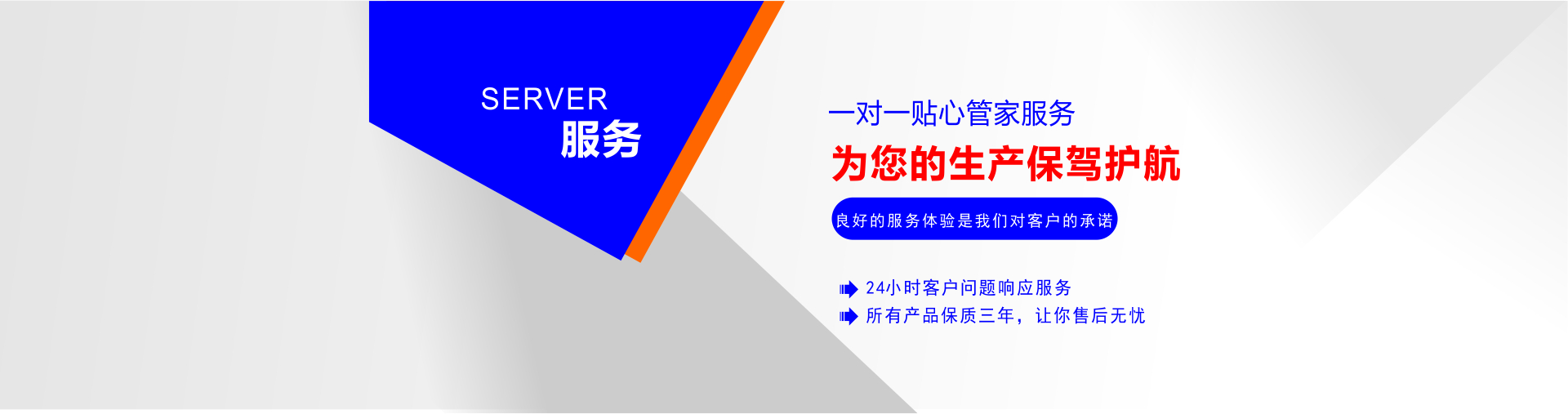 SERVER
服务

一对一贴心管家服务
为您的生产保驾护航
良好的服务体验是我们对客户的承诺

24小时客户问题响应服务
所有产品保质三年，让你售后无忧